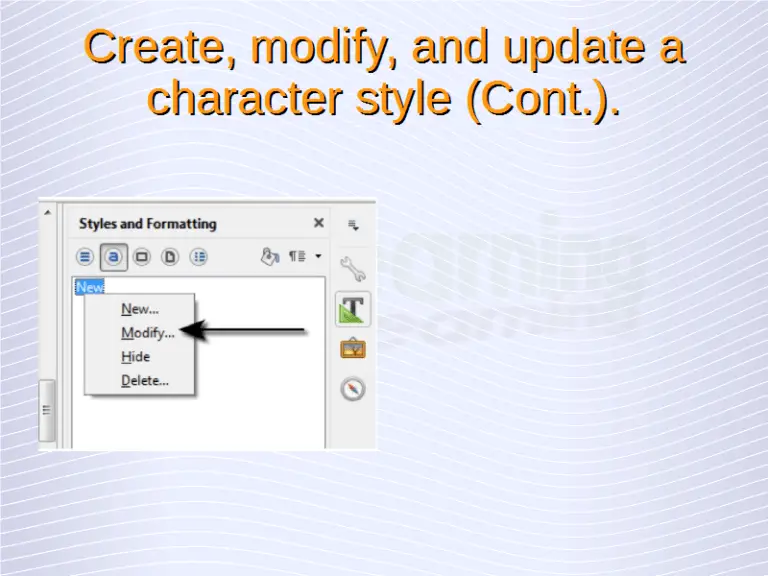 Create, modify, and update a character style (Cont.).

Styles and Formatting

New

New...
Modify...
Hide
Delete...